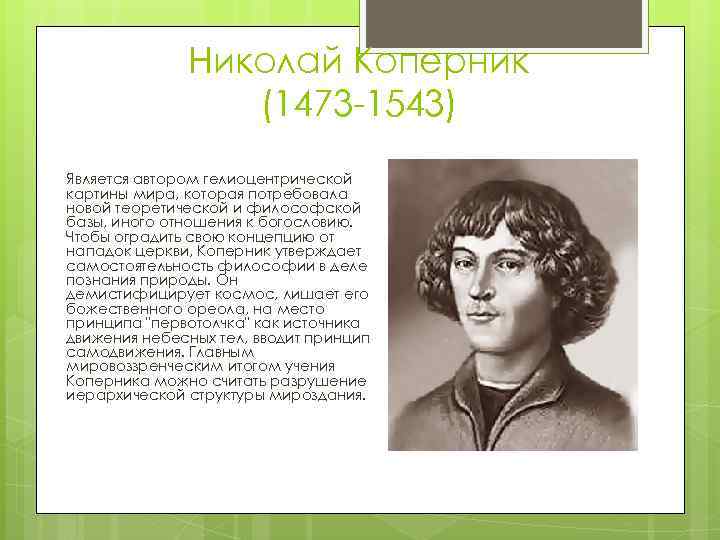 Николай Коперник
(1473-1543)

Является автором гелиоцентрической картины мира, которая потребовала новой теоретической и философской базы, иного отношения к богословию. Чтобы оградить свою концепцию от нападок церкви, Коперник утверждает самостоятельность философии в деле познания природы. Он демистифицирует космос, лишает его божественного ореола, на место принципа "первотолчка" как источника движения небесных тел, вводит принцип самодвижения. Главным мировоззренческим итогом учения Коперника можно считать разрушение иерархической структуры мироздания.